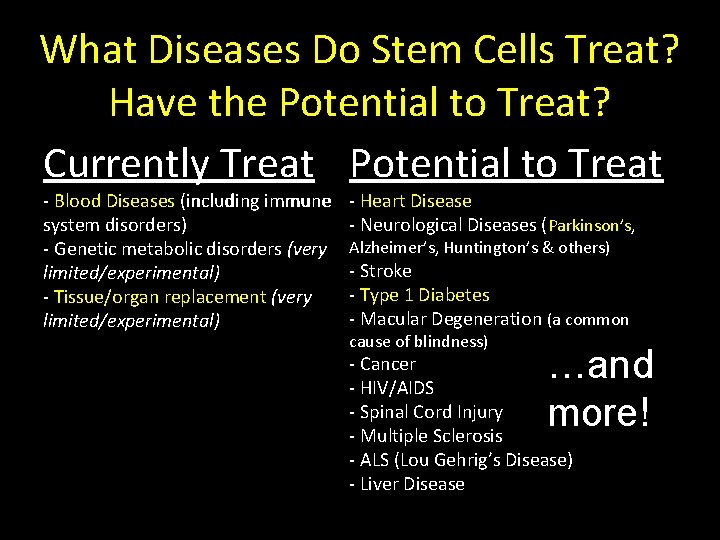 What Diseases Do Stem Cells Treat? Have the Potential to Treat?

Currently Treat

- Blood Diseases (including immune system disorders)
- Genetic metabolic disorders (very limited/experimental)
- Tissue/organ replacement (very limited/experimental)

Potential to Treat

- Heart Disease
- Neurological Diseases (Parkinson's, Alzheimer's, Huntington's & others)
- Stroke
- Type 1 Diabetes
- Macular Degeneration (a common cause of blindness)
- Cancer
- HIV/AIDS
- Spinal Cord Injury
- Multiple Sclerosis
- ALS (Lou Gehrig's Disease)
- Liver Disease

…and more!